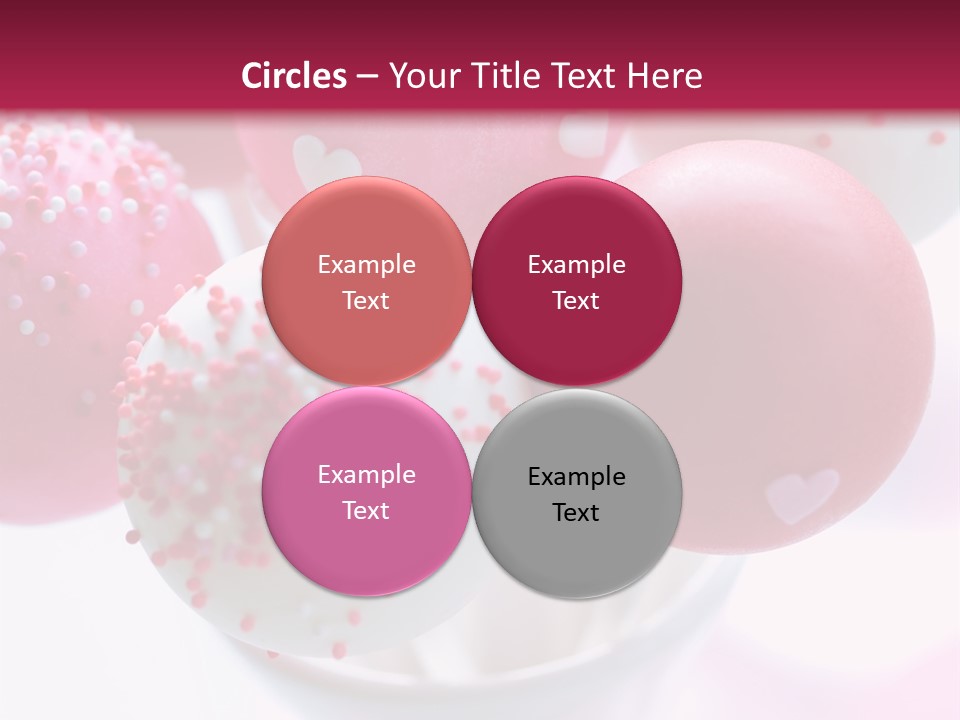 Circles – Your Title Text Here

Example Text

Example Text

Example Text

Example Text